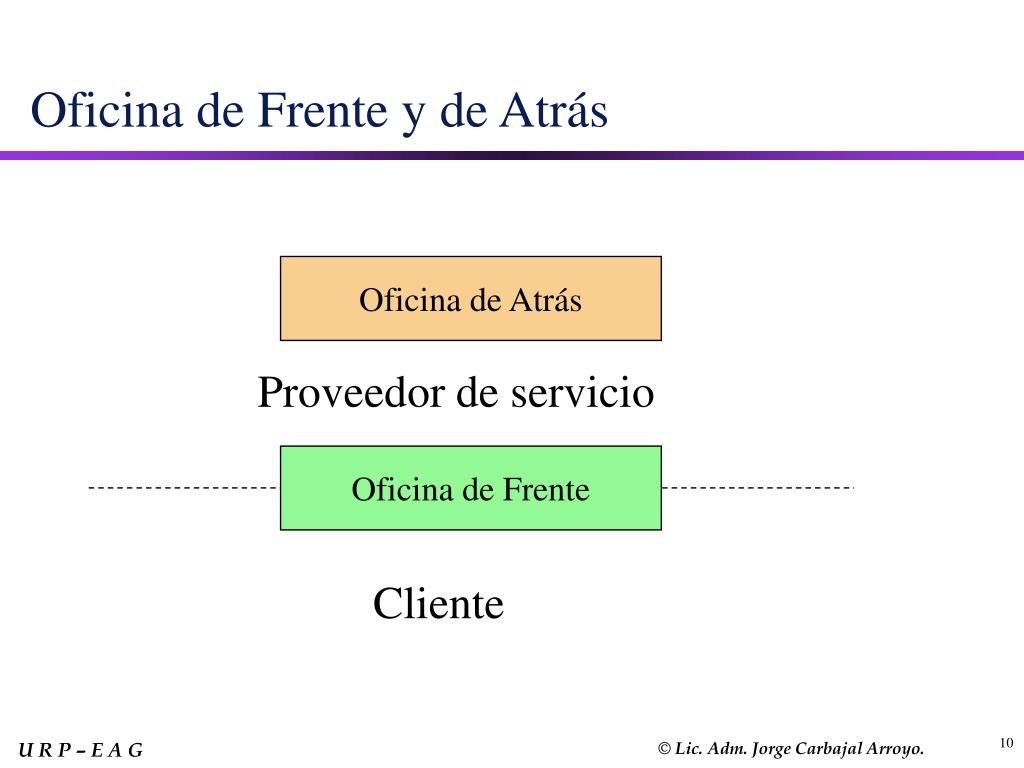 Oficina de Frente y de Atrás

Oficina de Atrás

Proveedor de servicio

Oficina de Frente

Cliente

U R P – E A G

© Lic. Adm. Jorge Carbajal Arroyo.

10